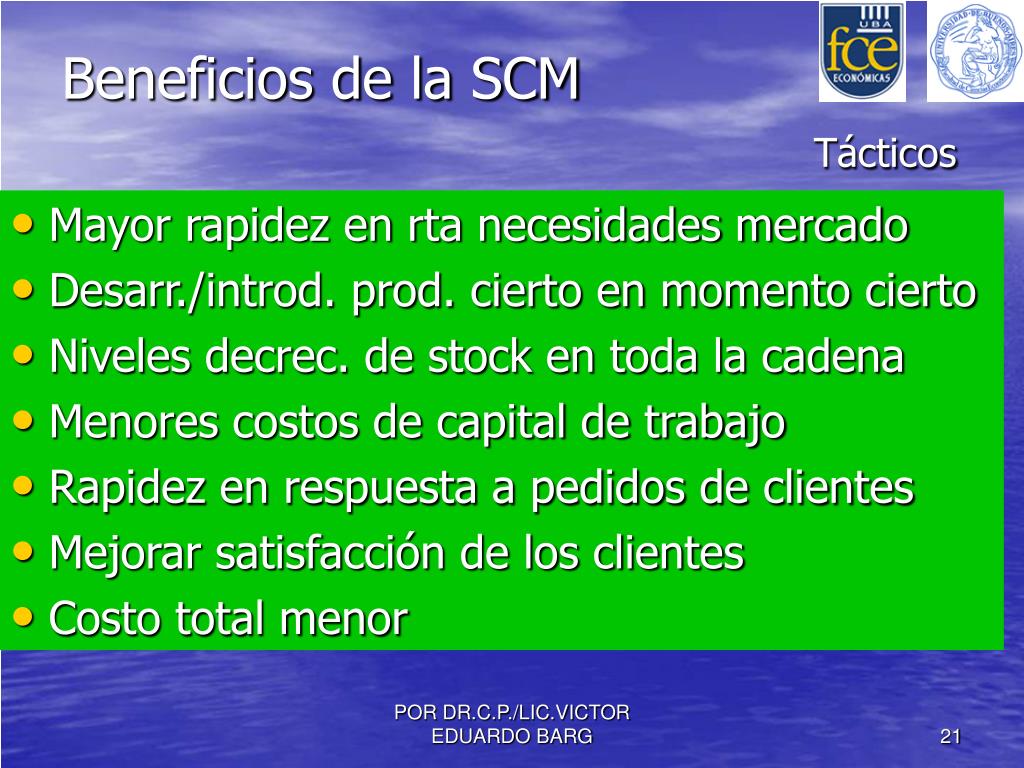 Beneficios de la SCM

UBA
fce
ECONÓMICAS

UNIVERSIDAD DE BUENOS AIRES

Tácticos

• Mayor rapidez en rta necesidades mercado
• Desarr./introd. prod. cierto en momento cierto
• Niveles decrec. de stock en toda la cadena
• Menores costos de capital de trabajo
• Rapidez en respuesta a pedidos de clientes
• Mejorar satisfacción de los clientes
• Costo total menor

POR DR.C.P./LIC.VICTOR EDUARDO BARG

21